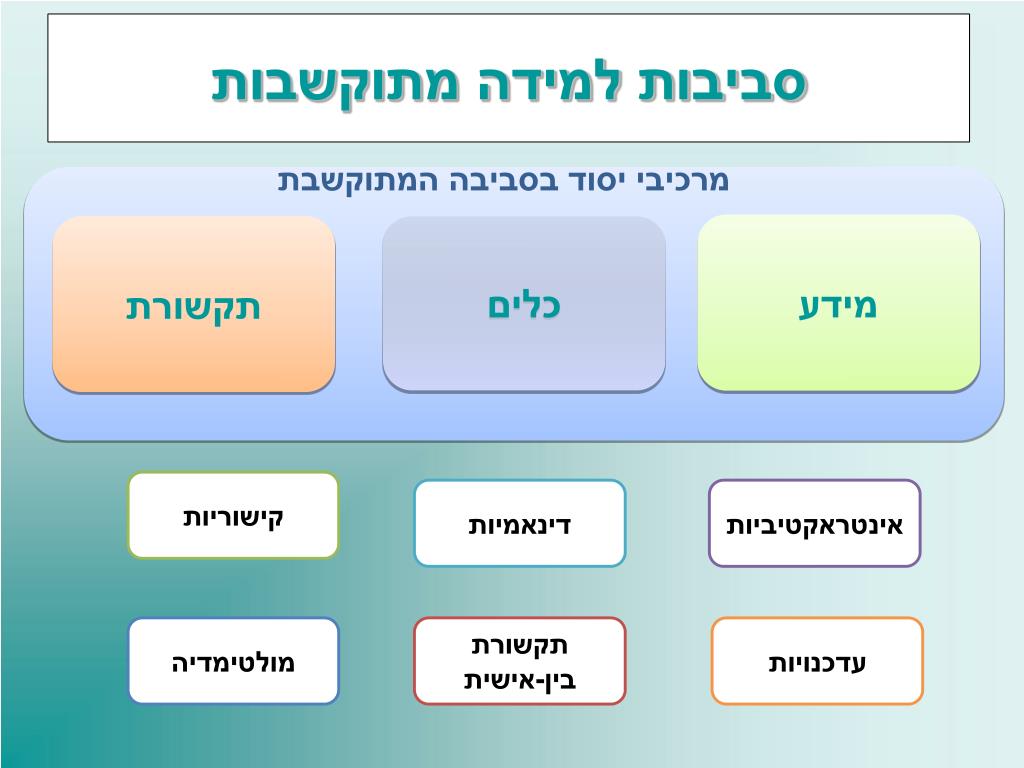 סביבות למידה מתוקשבות

מרכיבי יסוד בסביבה המתוקשבת

מידע

כלים

תקשורת

אינטראקטיביות

דינאמיות

קישוריות

עדכנויות

תקשורת בין-אישית

מולטימדיה